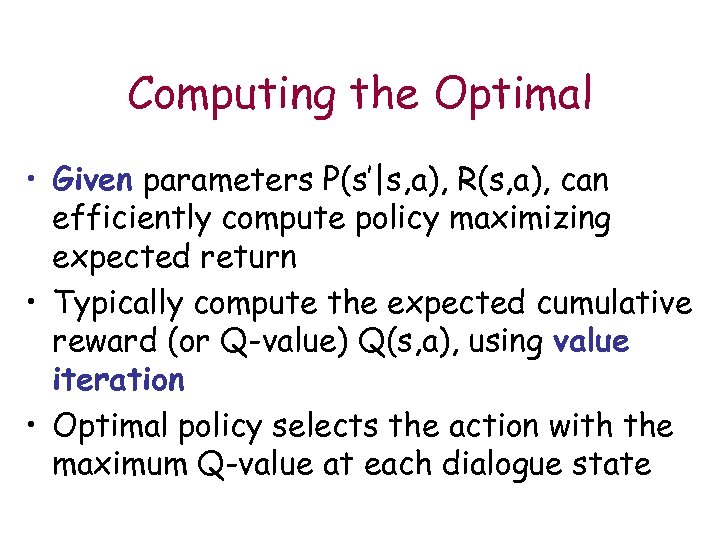 Computing the Optimal

• Given parameters P(s'|s,a), R(s,a), can efficiently compute policy maximizing expected return

• Typically compute the expected cumulative reward (or Q-value) Q(s,a), using value iteration

• Optimal policy selects the action with the maximum Q-value at each dialogue state